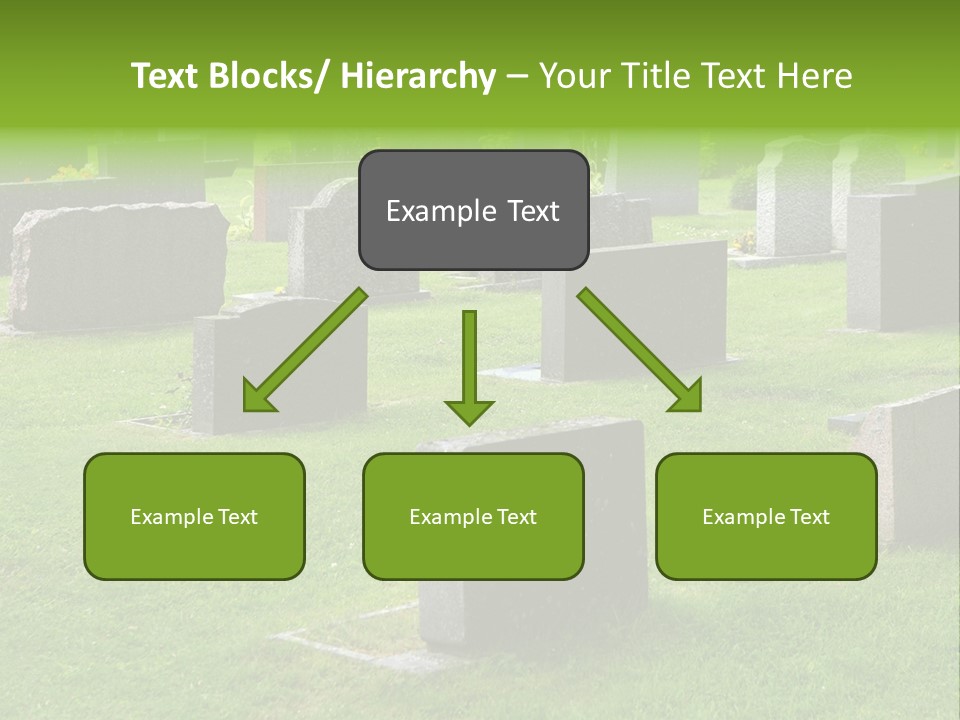 Text Blocks/ Hierarchy – Your Title Text Here

Example Text

Example Text

Example Text

Example Text